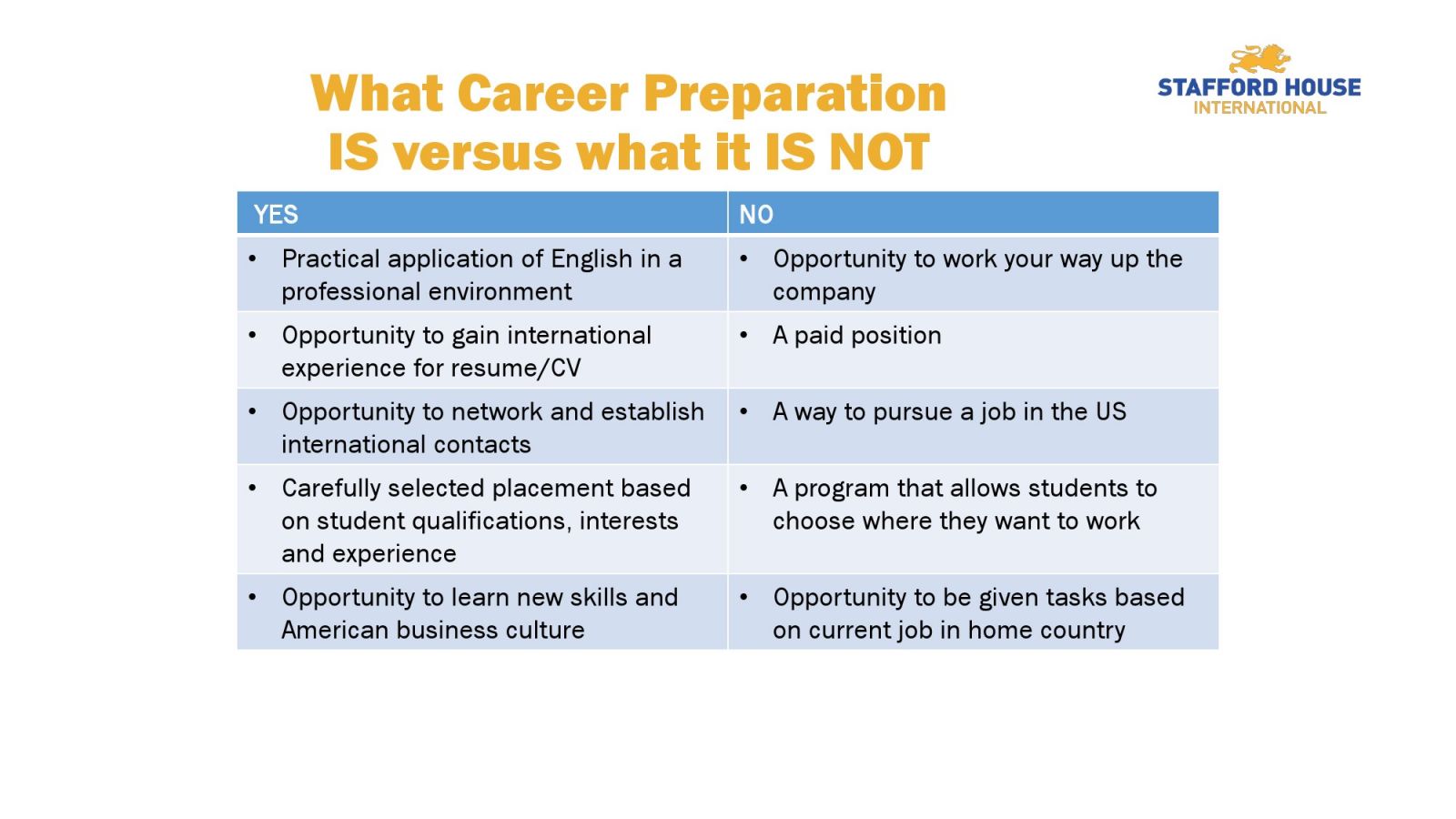 What Career Preparation IS versus what it IS NOT

STAFFORD HOUSE
INTERNATIONAL

| YES | NO |
|---|---|
| • Practical application of English in a professional environment | • Opportunity to work your way up the company |
| • Opportunity to gain international experience for resume/CV | • A paid position |
| • Opportunity to network and establish international contacts | • A way to pursue a job in the US |
| • Carefully selected placement based on student qualifications, interests and experience | • A program that allows students to choose where they want to work |
| • Opportunity to learn new skills and American business culture | • Opportunity to be given tasks based on current job in home country |